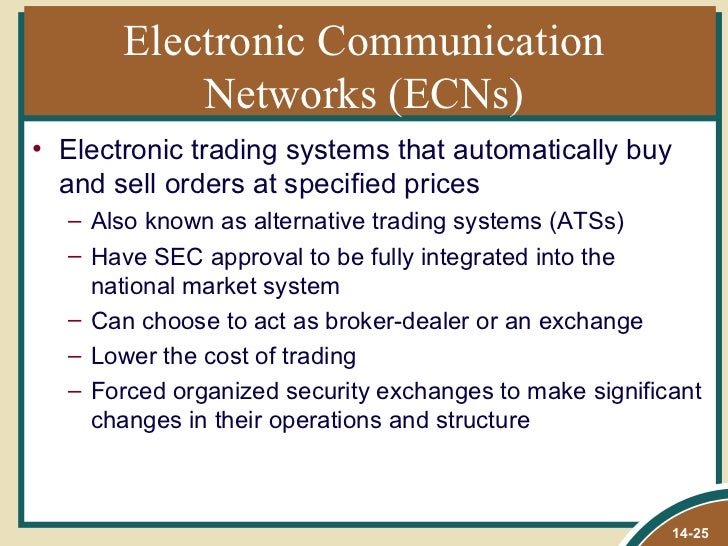 Electronic Communication Networks (ECNs)

• Electronic trading systems that automatically buy and sell orders at specified prices

– Also known as alternative trading systems (ATSs)

– Have SEC approval to be fully integrated into the national market system

– Can choose to act as broker-dealer or an exchange

– Lower the cost of trading

– Forced organized security exchanges to make significant changes in their operations and structure

14-25